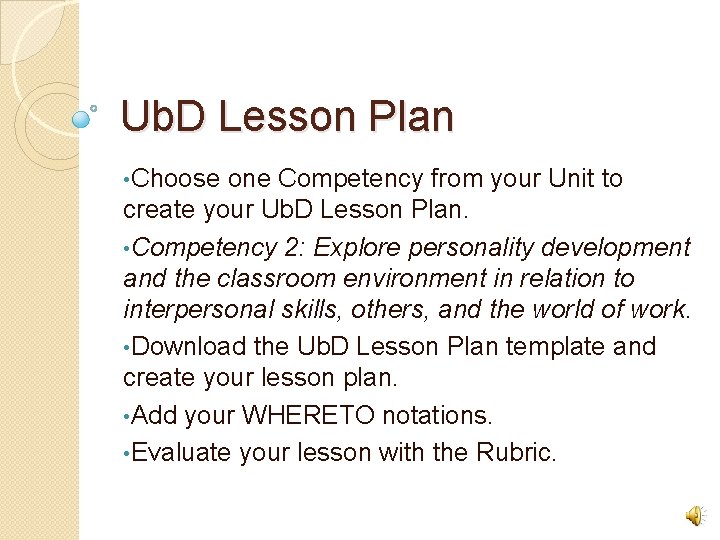 UbD Lesson Plan

•Choose one Competency from your Unit to create your UbD Lesson Plan.

•Competency 2: Explore personality development and the classroom environment in relation to interpersonal skills, others, and the world of work.

•Download the UbD Lesson Plan template and create your lesson plan.

•Add your WHERETO notations.

•Evaluate your lesson with the Rubric.